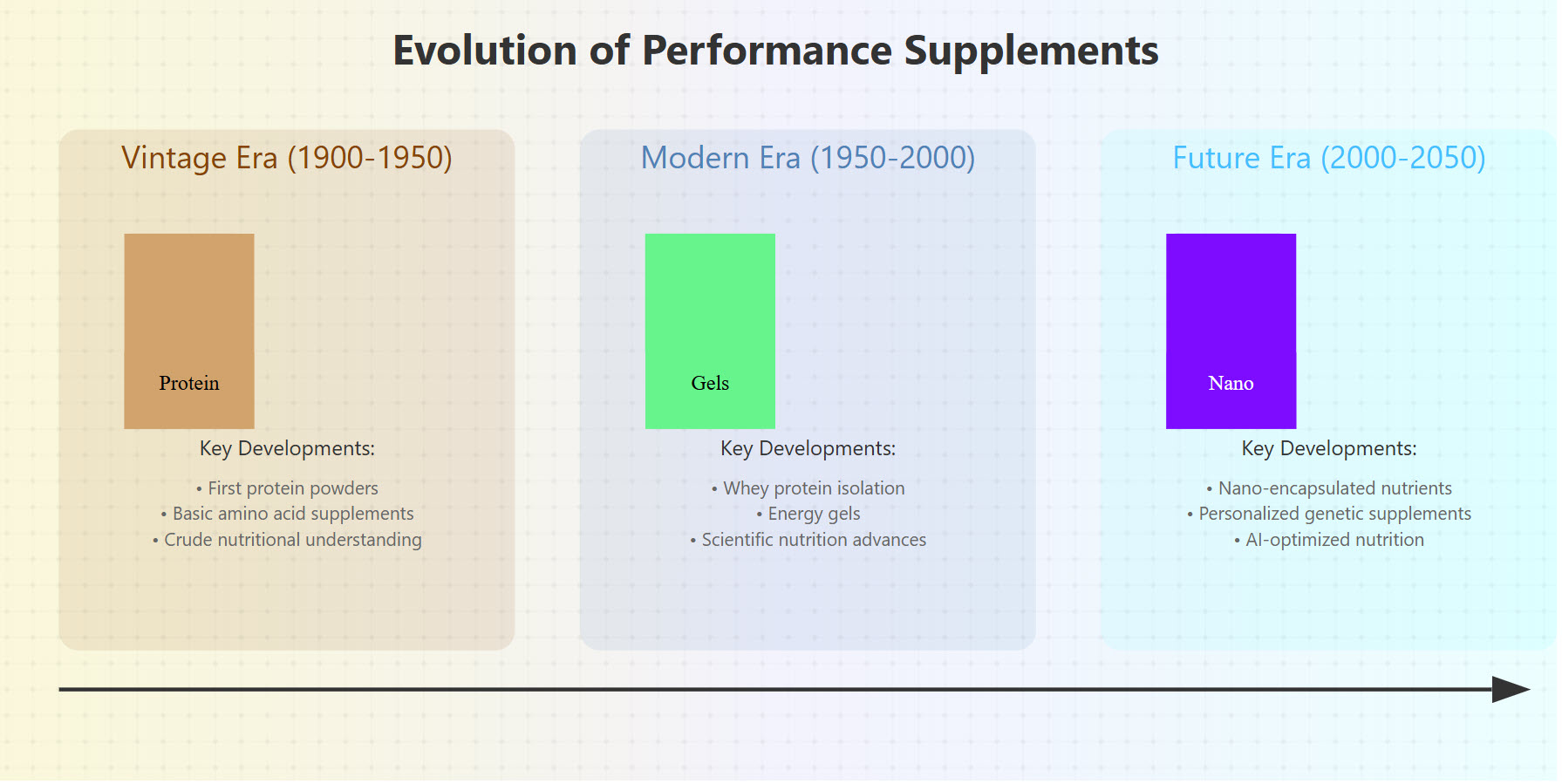 Evolution of Performance Supplements

Vintage Era (1900-1950)

Protein

Key Developments:

• First protein powders
• Basic amino acid supplements
• Crude nutritional understanding

Modern Era (1950-2000)

Gels

Key Developments:

• Whey protein isolation
• Energy gels
• Scientific nutrition advances

Future Era (2000-2050)

Nano

Key Developments:

• Nano-encapsulated nutrients
• Personalized genetic supplements
• AI-optimized nutrition